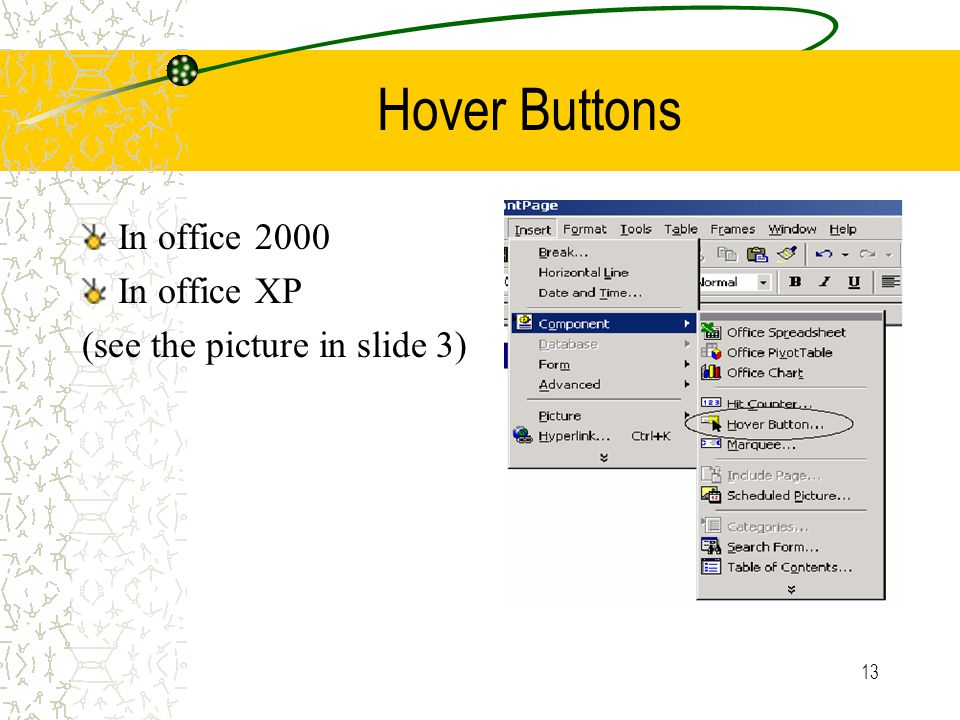 Hover Buttons

In office 2000

In office XP

(see the picture in slide 3)

ntPage

Insert Format Tools Table Frames Window Help

Break...
Horizontal Line
Date and Time...
Component
Database
Form
Advanced
Picture
Hyperlink... Ctrl+K

Normal B I U

Office Spreadsheet
Office PivotTable
Office Chart
Hit Counter...
Hover Button...
Marquee...
Include Page...
Scheduled Picture...
Categories...
Search Form...
Table of Contents...

13